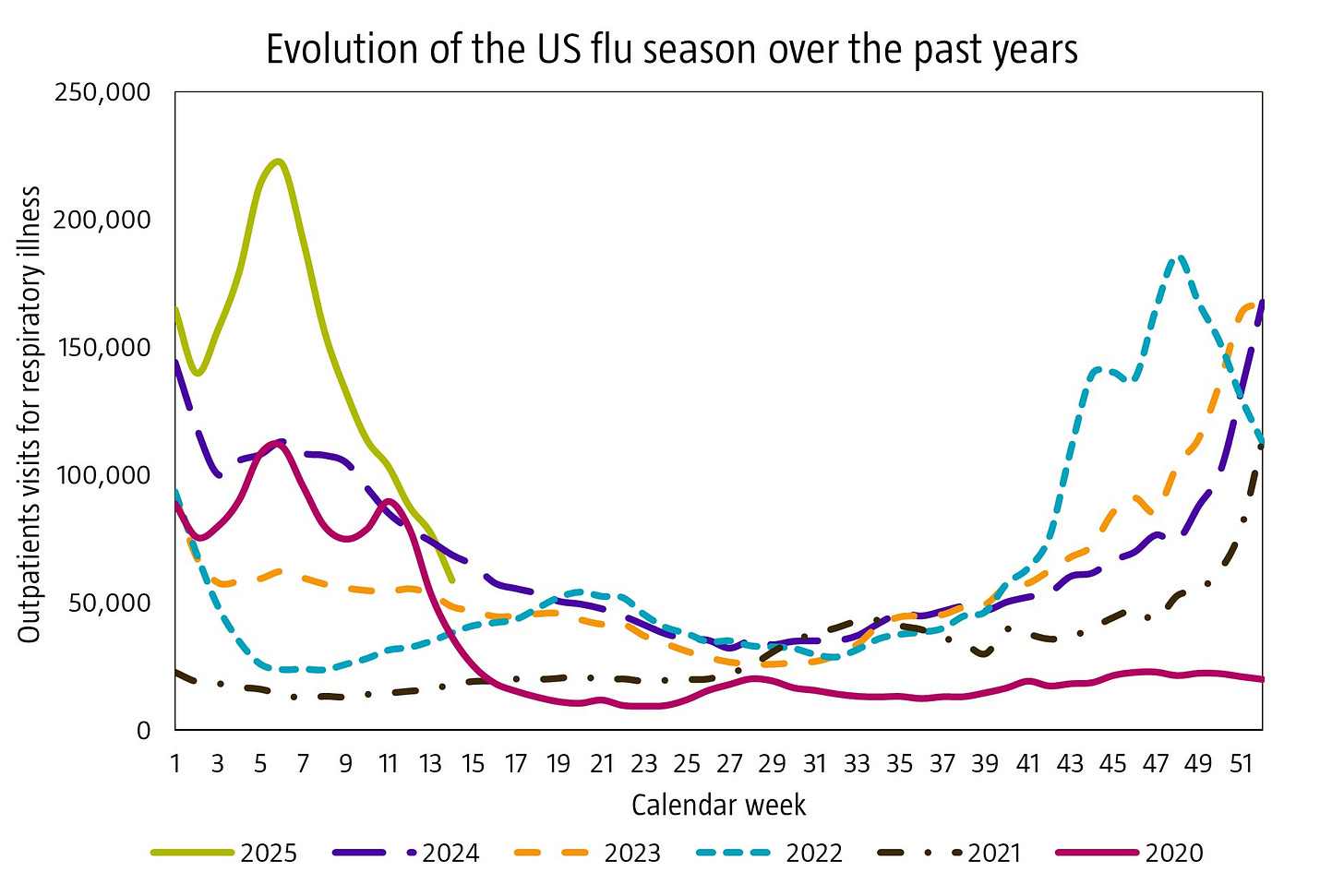 Evolution of the US flu season over the past years

Outpatients visits for respiratory illness

250,000
200,000
150,000
100,000
50,000
0

1 3 5 7 9 11 13 15 17 19 21 23 25 27 29 31 33 35 37 39 41 43 45 47 49 51

Calendar week

2025 2024 2023 2022 2021 2020